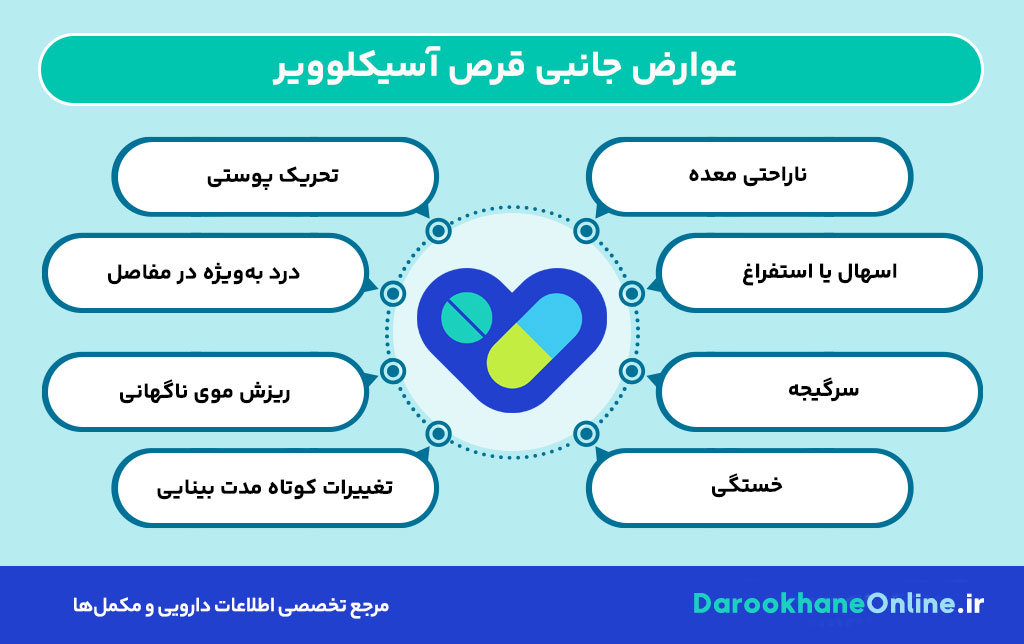 عوارض جانبی قرص آسیکلوویر

ناراحتی معده

اسهال یا استفراغ

سرگیجه

خستگی

تحریک پوستی

درد به‌ویژه در مفاصل

ریزش موی ناگهانی

تغییرات کوتاه مدت بینایی

DarookhaneOnline.ir

مرجع تخصصی اطلاعات دارویی و مکمل‌ها